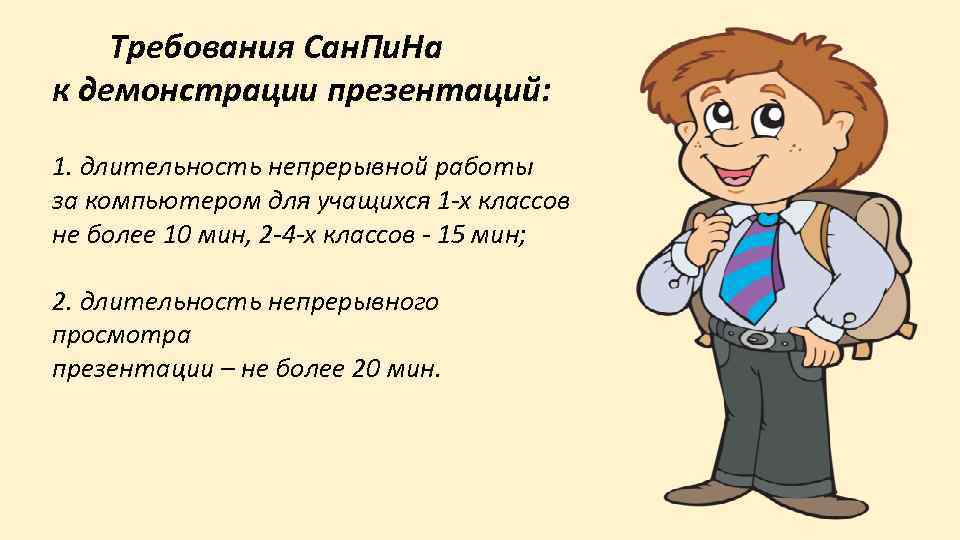 Требования СанПиНа
к демонстрации презентаций:

1. длительность непрерывной работы за компьютером для учащихся 1-х классов не более 10 мин, 2-4-х классов - 15 мин;

2. длительность непрерывного просмотра
презентации – не более 20 мин.